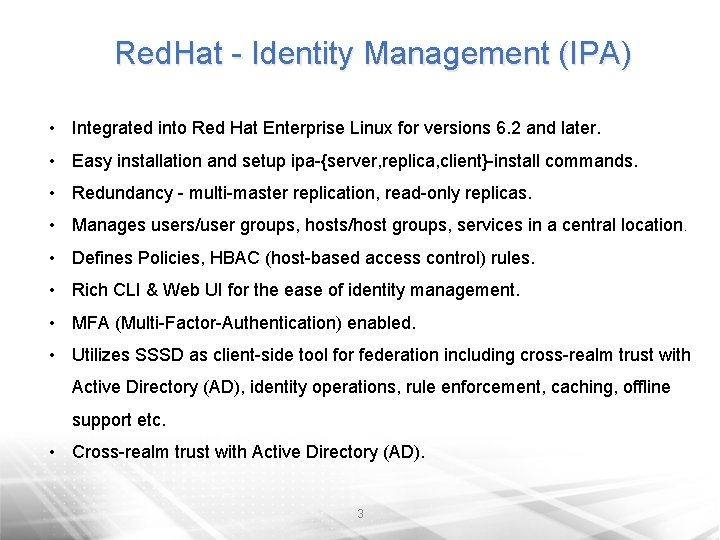 RedHat - Identity Management (IPA)

• Integrated into Red Hat Enterprise Linux for versions 6.2 and later.
• Easy installation and setup ipa-{server,replica,client}-install commands.
• Redundancy - multi-master replication, read-only replicas.
• Manages users/user groups, hosts/host groups, services in a central location.
• Defines Policies, HBAC (host-based access control) rules.
• Rich CLI & Web UI for the ease of identity management.
• MFA (Multi-Factor-Authentication) enabled.
• Utilizes SSSD as client-side tool for federation including cross-realm trust with Active Directory (AD), identity operations, rule enforcement, caching, offline support etc.
• Cross-realm trust with Active Directory (AD).

3